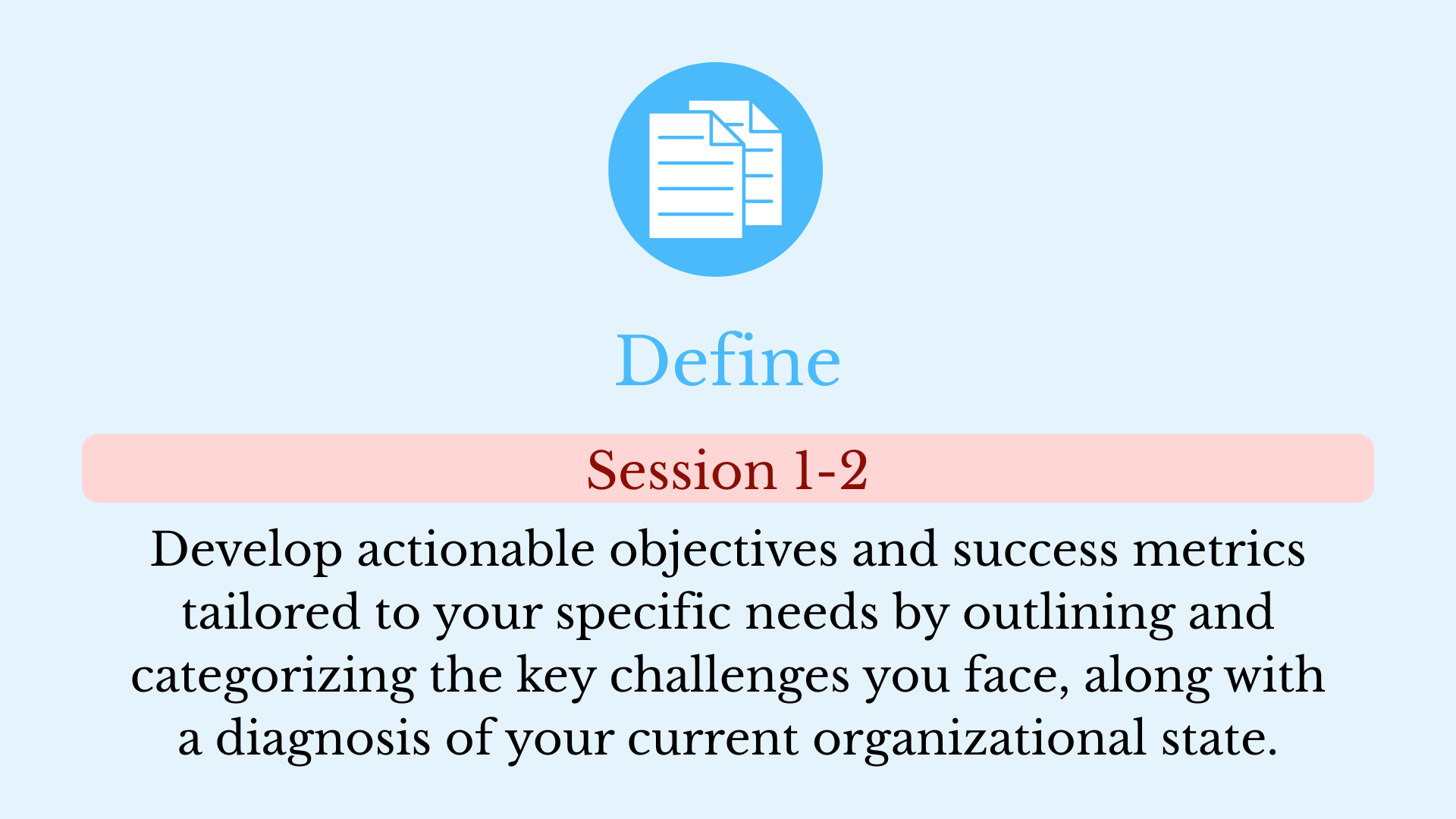 Define

Session 1-2

Develop actionable objectives and success metrics tailored to your specific needs by outlining and categorizing the key challenges you face, along with a diagnosis of your current organizational state.